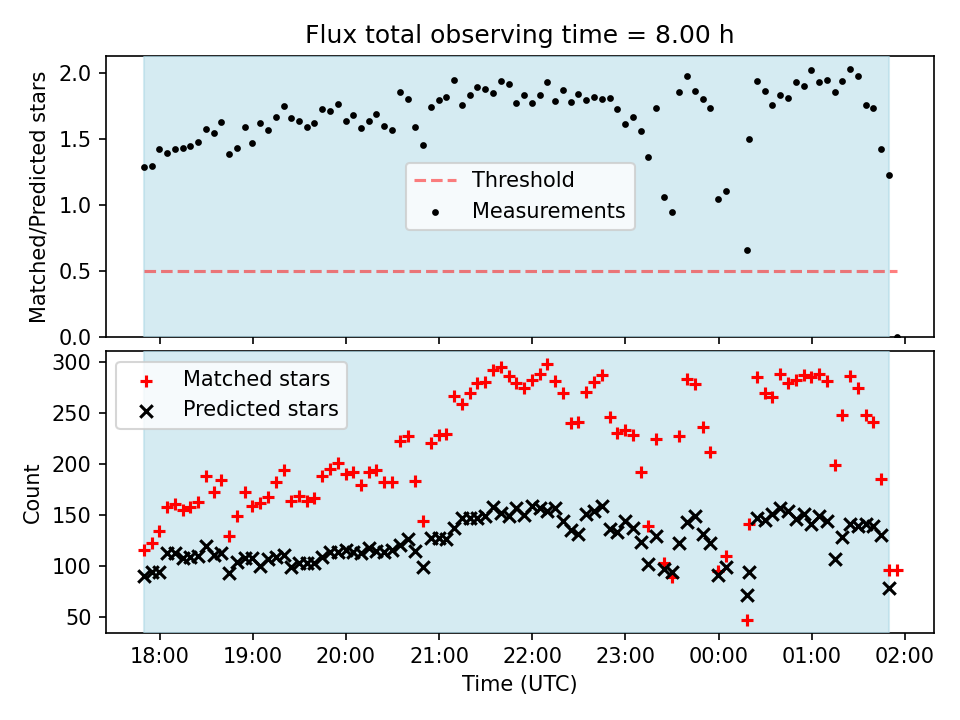 Flux total observing time = 8.00 h

Matched/Predicted stars

2.0
1.5
1.0
0.5
0.0

Threshold
Measurements

Count

300
250
200
150
100
50

Matched stars
Predicted stars

18:00
19:00
20:00
21:00
22:00
23:00
00:00
01:00
02:00

Time (UTC)